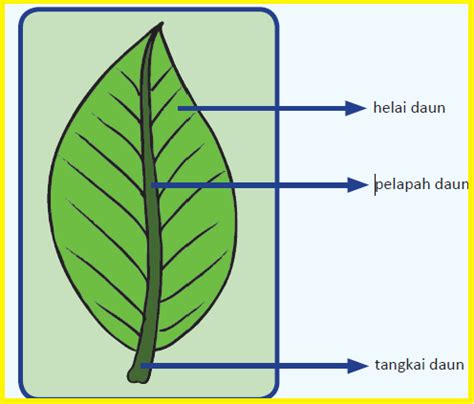 helai daun

pelapah daun

tangkai daun